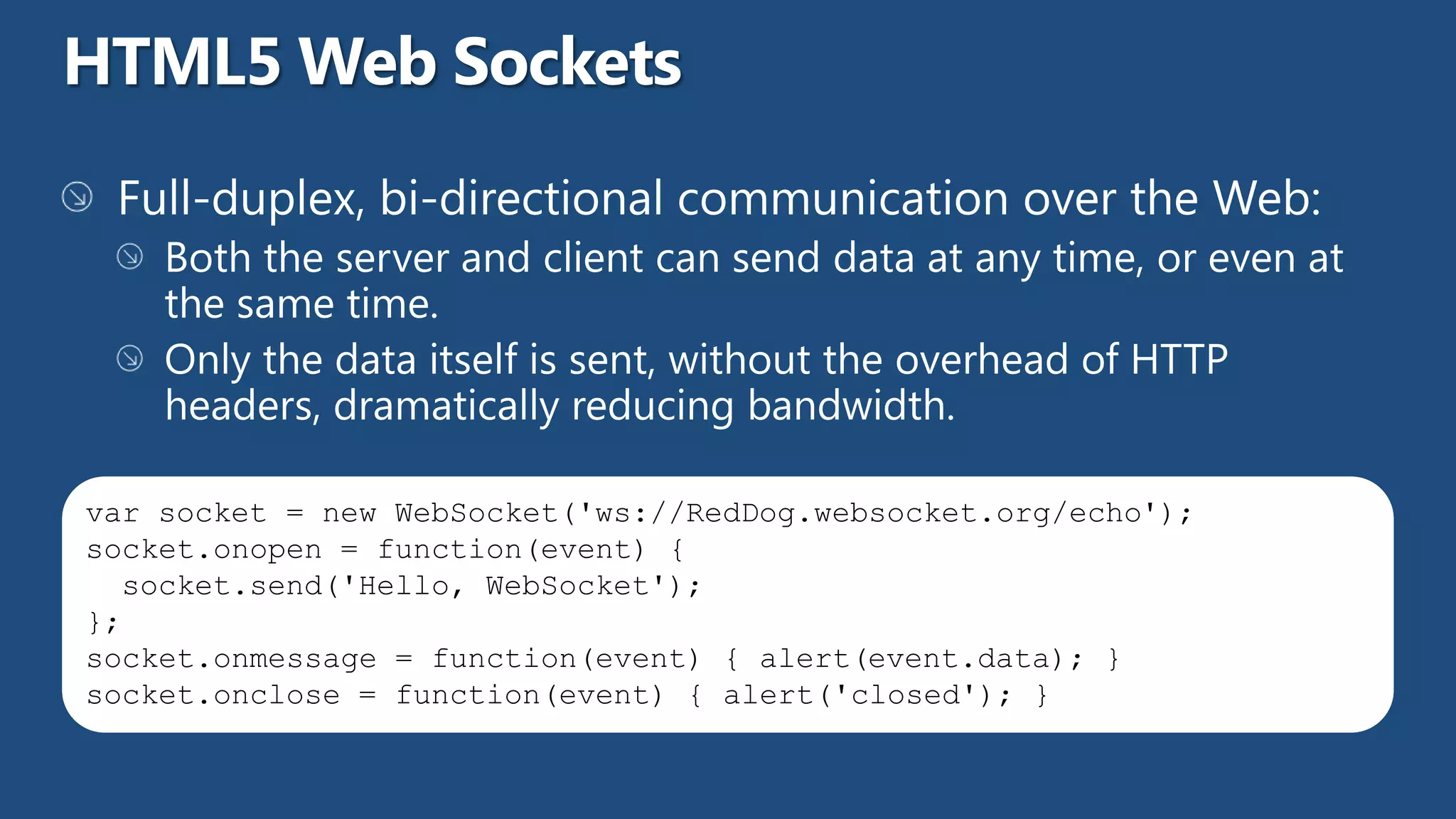 HTML5 Web Sockets

Full-duplex, bi-directional communication over the Web:

Both the server and client can send data at any time, or even at the same time.

Only the data itself is sent, without the overhead of HTTP headers, dramatically reducing bandwidth.

var socket = new WebSocket('ws://RedDog.websocket.org/echo');
socket.onopen = function(event) {
  socket.send('Hello, WebSocket');
};
socket.onmessage = function(event) { alert(event.data); }
socket.onclose = function(event) { alert('closed'); }